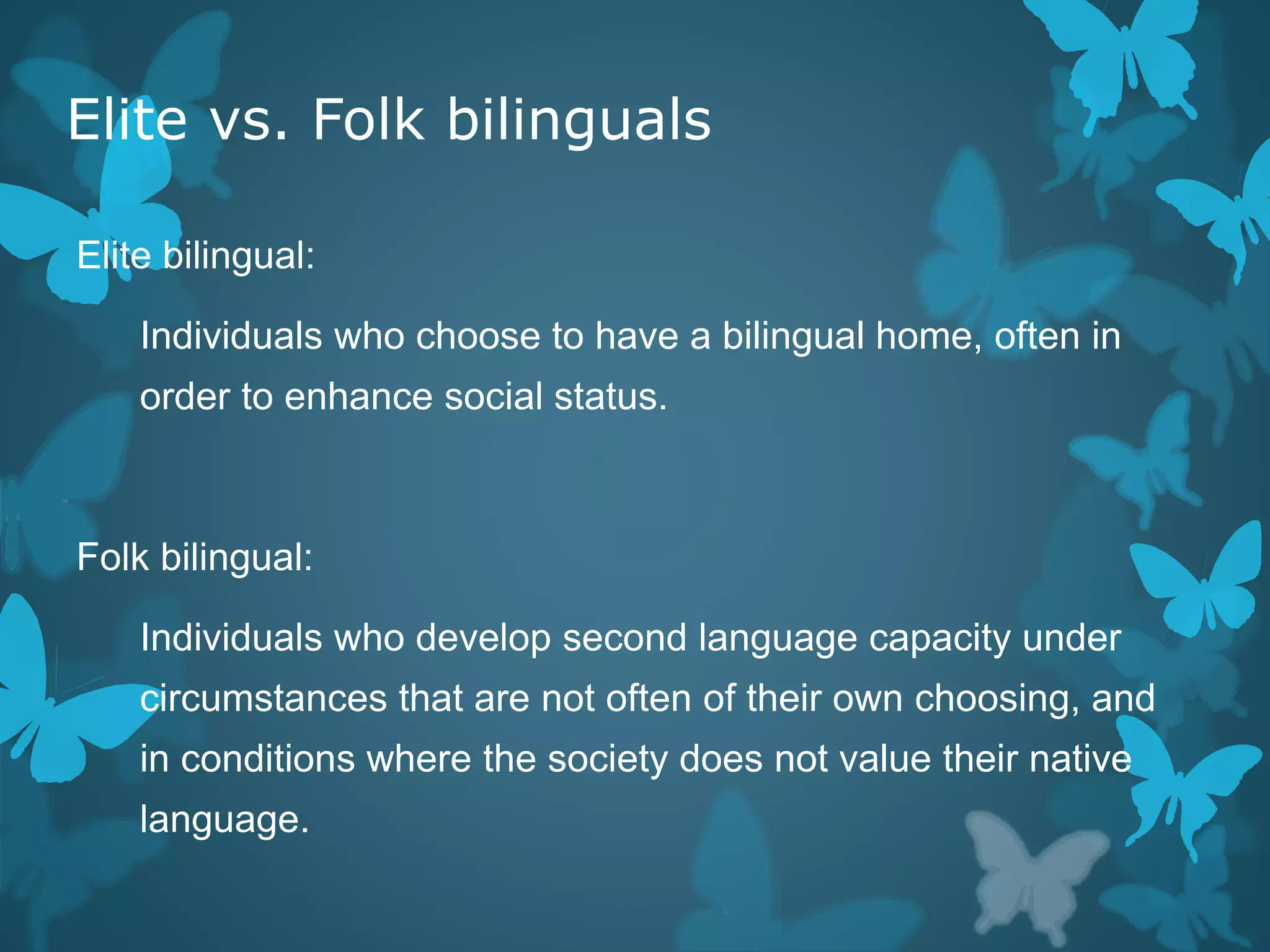 Elite vs. Folk bilinguals

Elite bilingual:

Individuals who choose to have a bilingual home, often in order to enhance social status.

Folk bilingual:

Individuals who develop second language capacity under circumstances that are not often of their own choosing, and in conditions where the society does not value their native language.